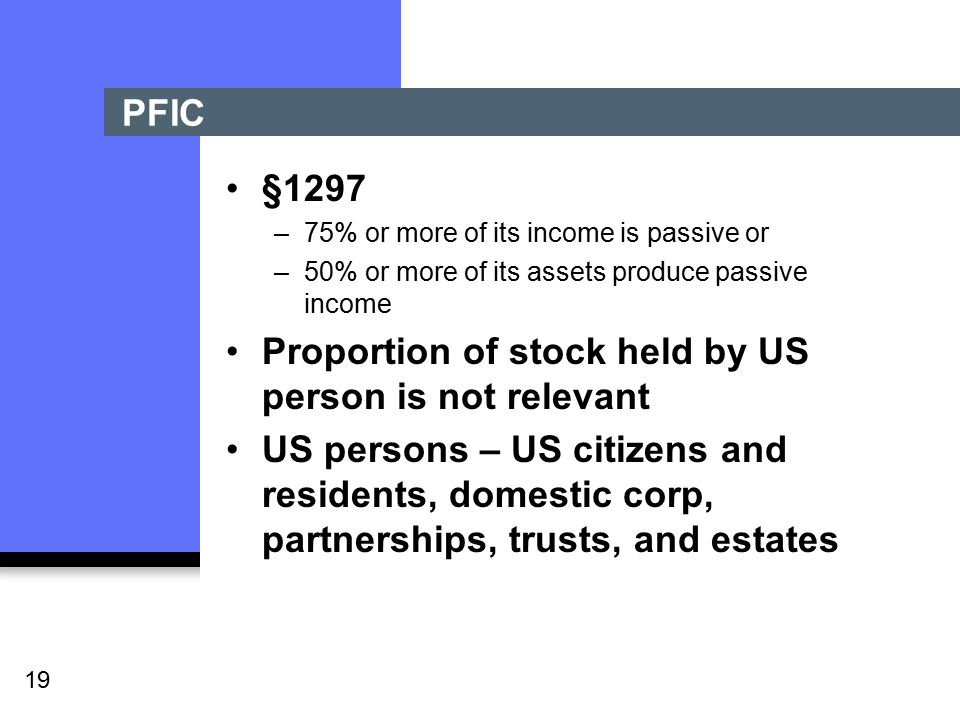 PFIC

• §1297
– 75% or more of its income is passive or
– 50% or more of its assets produce passive income
• Proportion of stock held by US person is not relevant
• US persons – US citizens and residents, domestic corp, partnerships, trusts, and estates

19